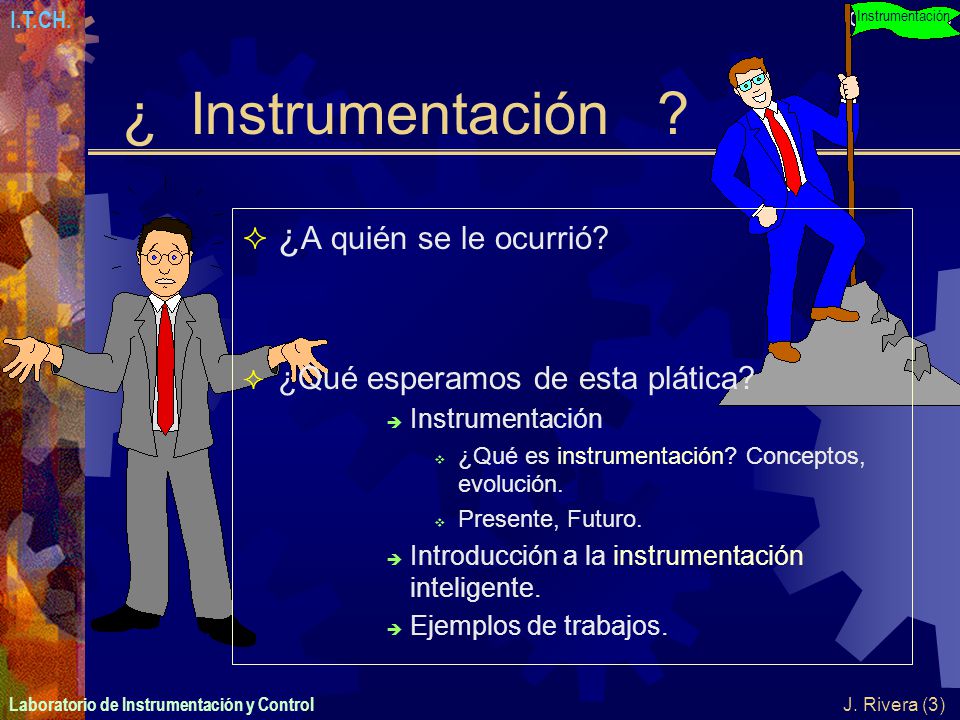 I.T.CH.

Instrumentación

¿ Instrumentación ?

¿A quién se le ocurrió?

¿Qué esperamos de esta plática?

Instrumentación

¿Qué es instrumentación? Conceptos, evolución.

Presente, Futuro.

Introducción a la instrumentación inteligente.

Ejemplos de trabajos.

Laboratorio de Instrumentación y Control

J. Rivera (3)